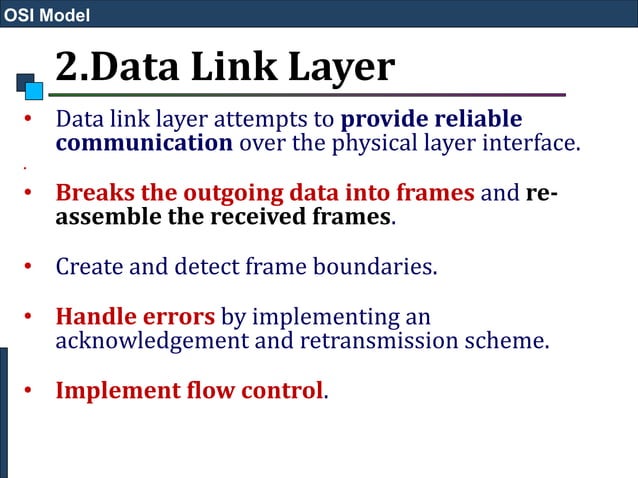 OSI Model

2.Data Link Layer

• Data link layer attempts to provide reliable communication over the physical layer interface.

• Breaks the outgoing data into frames and re-assemble the received frames.

• Create and detect frame boundaries.

• Handle errors by implementing an acknowledgement and retransmission scheme.

• Implement flow control.